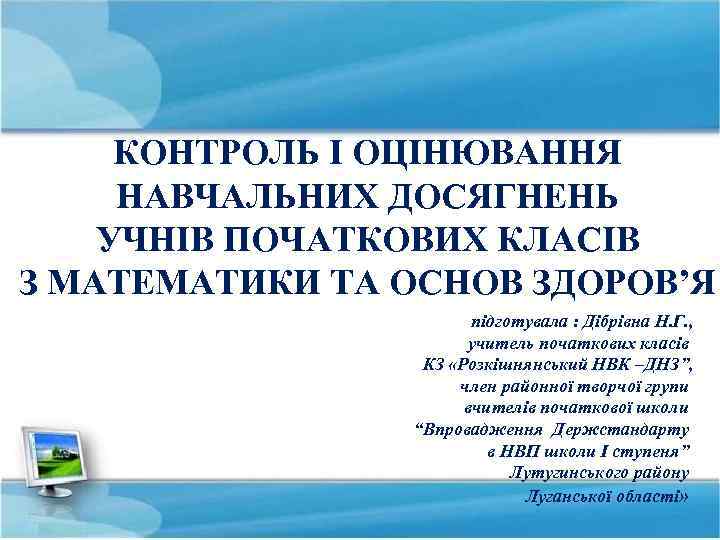 КОНТРОЛЬ І ОЦІНЮВАННЯ НАВЧАЛЬНИХ ДОСЯГНЕНЬ УЧНІВ ПОЧАТКОВИХ КЛАСІВ З МАТЕМАТИКИ ТА ОСНОВ ЗДОРОВ'Я

підготувала : Дібрівна Н.Г., учитель початкових класів КЗ «Розкішнянський НВК –ДНЗ", член районної творчої групи вчителів початкової школи "Впровадження Держстандарту в НВП школи І ступеня" Лутугинського району Луганської області»